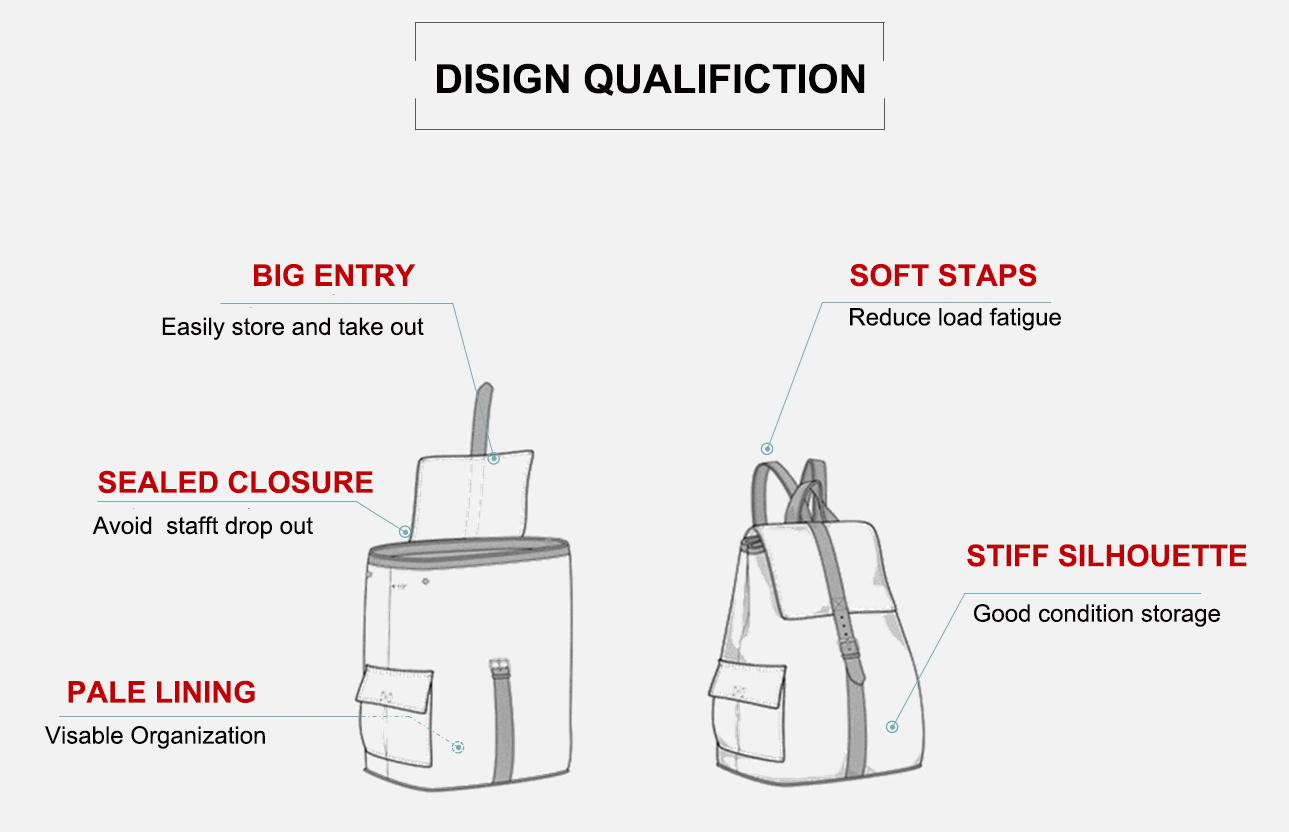 DISIGN QUALIFICTION

BIG ENTRY
Easily store and take out

SEALED CLOSURE
Avoid  stafft drop out

PALE LINING
Visable Organization

SOFT STAPS
Reduce load fatigue

STIFF SILHOUETTE
Good condition storage